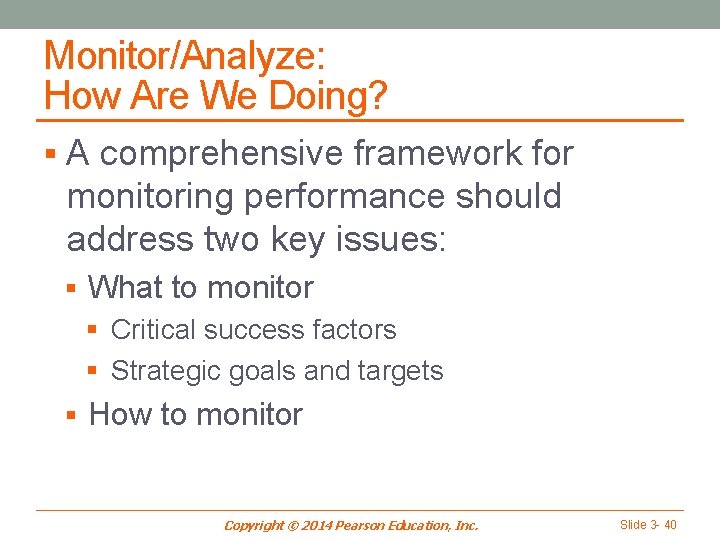 Monitor/Analyze:
How Are We Doing?

▪ A comprehensive framework for monitoring performance should address two key issues:
▪ What to monitor
▪ Critical success factors
▪ Strategic goals and targets
▪ How to monitor

Copyright © 2014 Pearson Education, Inc.

Slide 3- 40